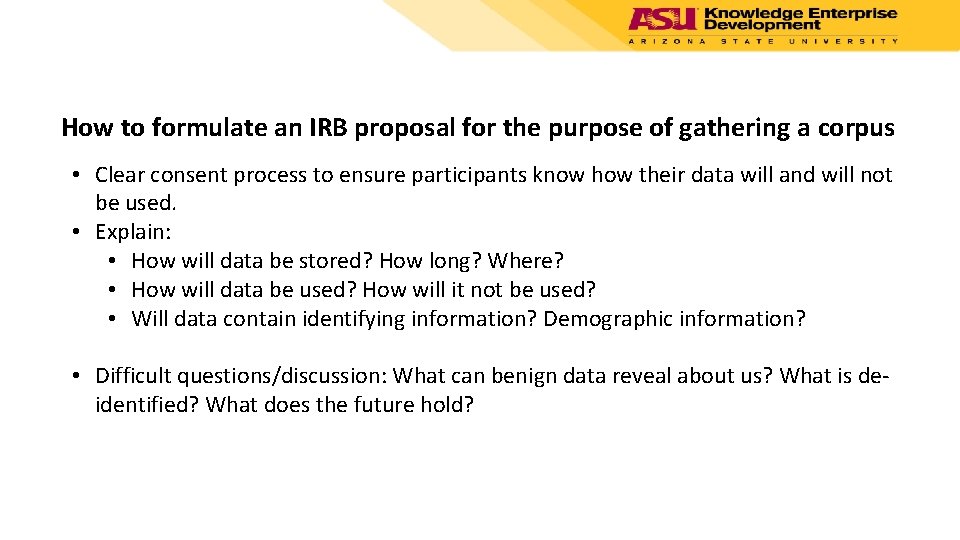 ASU Knowledge Enterprise Development
ARIZONA STATE UNIVERSITY

How to formulate an IRB proposal for the purpose of gathering a corpus

• Clear consent process to ensure participants know how their data will and will not be used.
• Explain:
  • How will data be stored? How long? Where?
  • How will data be used? How will it not be used?
  • Will data contain identifying information? Demographic information?

• Difficult questions/discussion: What can benign data reveal about us? What is de-identified? What does the future hold?